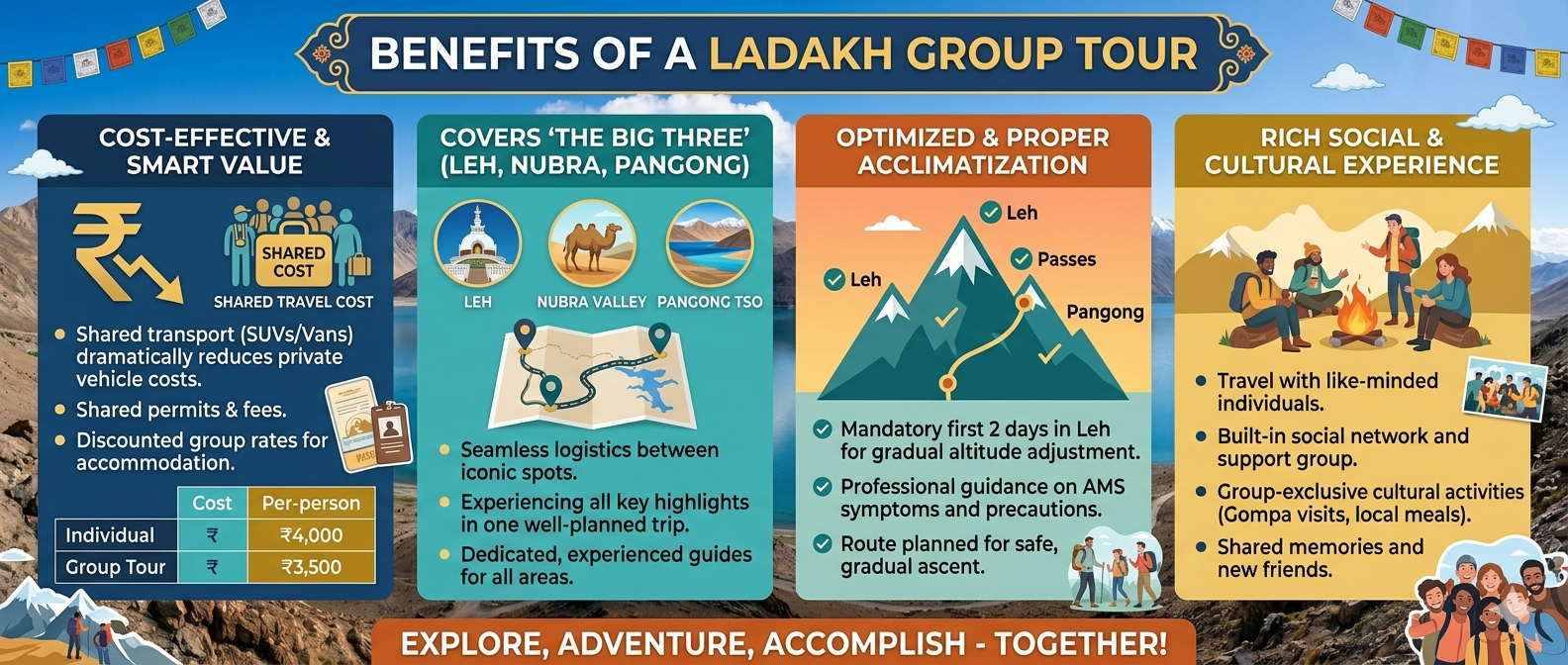 BENEFITS OF A LADAKH GROUP TOUR

COST-EFFECTIVE & SMART VALUE

₹

SHARED COST

SHARED TRAVEL COST

- Shared transport (SUVs/Vans) dramatically reduces private vehicle costs.
- Shared permits & fees.
- Discounted group rates for accommodation.

PASS

| | Cost | Per-person |
|---|---|---|
| Individual | ₹ | ₹4,000 |
| Group Tour | ₹ | ₹3,500 |

COVERS 'THE BIG THREE' (LEH, NUBRA, PANGONG)

LEH NUBRA VALLEY PANGONG TSO

- Seamless logistics between iconic spots.
- Experiencing all key highlights in one well-planned trip.
- Dedicated, experienced guides for all areas.

OPTIMIZED & PROPER ACCLIMATIZATION

Leh
Leh
Passes
Pangong

- Mandatory first 2 days in Leh for gradual altitude adjustment.
- Professional guidance on AMS symptoms and precautions.
- Route planned for safe, gradual ascent.

RICH SOCIAL & CULTURAL EXPERIENCE

- Travel with like-minded individuals.
- Built-in social network and support group.
- Group-exclusive cultural activities (Gompa visits, local meals).
- Shared memories and new friends.

EXPLORE, ADVENTURE, ACCOMPLISH - TOGETHER!